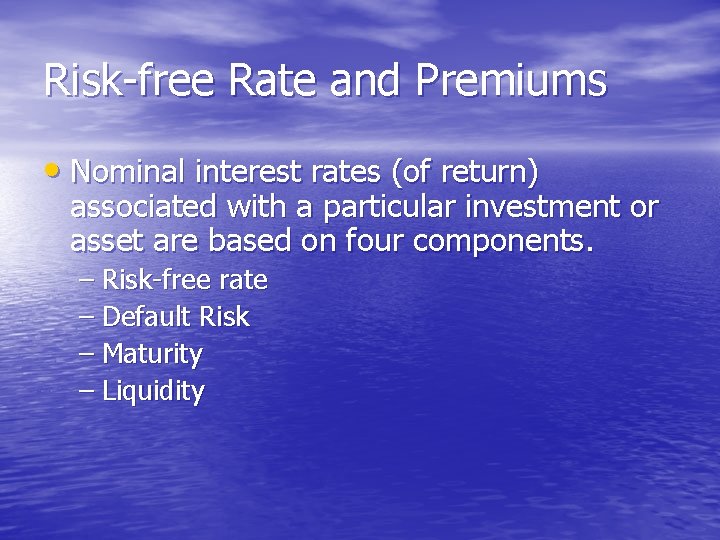 Risk-free Rate and Premiums

• Nominal interest rates (of return) associated with a particular investment or asset are based on four components.
– Risk-free rate
– Default Risk
– Maturity
– Liquidity